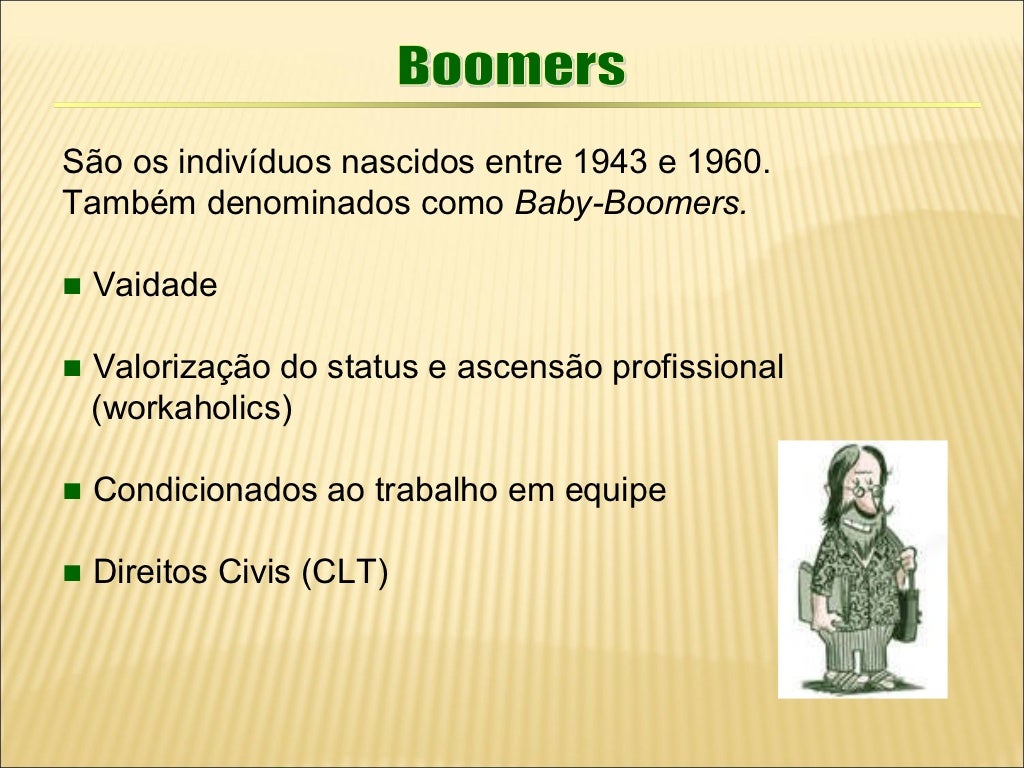 Boomers

São os indivíduos nascidos entre 1943 e 1960. Também denominados como Baby-Boomers.

■ Vaidade

■ Valorização do status e ascensão profissional (workaholics)

■ Condicionados ao trabalho em equipe

■ Direitos Civis (CLT)